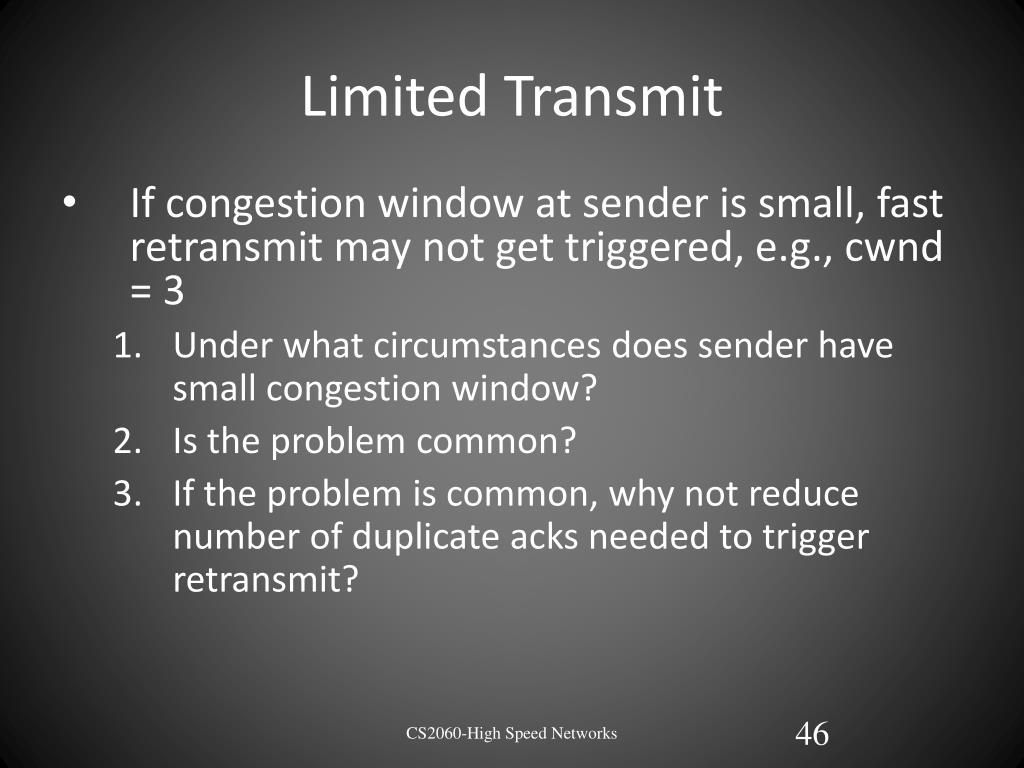 Limited Transmit

• If congestion window at sender is small, fast retransmit may not get triggered, e.g., cwnd = 3

1. Under what circumstances does sender have small congestion window?
2. Is the problem common?
3. If the problem is common, why not reduce number of duplicate acks needed to trigger retransmit?

CS2060-High Speed Networks

46